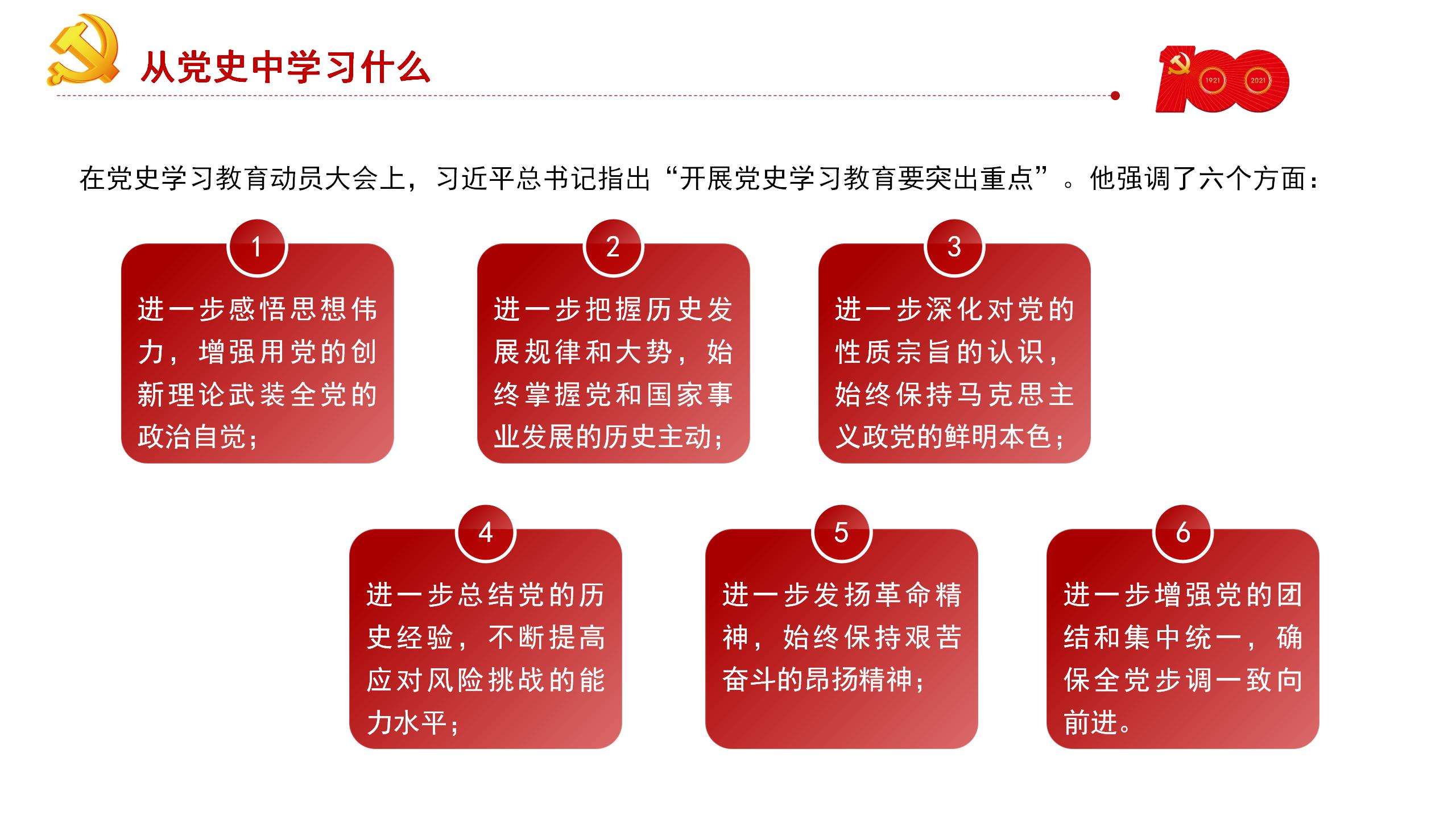 从党史中学习什么

100 1921 2021

在党史学习教育动员大会上，习近平总书记指出“开展党史学习教育要突出重点”。他强调了六个方面：

1
进一步感悟思想伟力，增强用党的创新理论武装全党的政治自觉；

2
进一步把握历史发展规律和大势，始终掌握党和国家事业发展的历史主动；

3
进一步深化对党的性质宗旨的认识，始终保持马克思主义政党的鲜明本色；

4
进一步总结党的历史经验，不断提高应对风险挑战的能力水平；

5
进一步发扬革命精神，始终保持艰苦奋斗的昂扬精神；

6
进一步增强党的团结和集中统一，确保全党步调一致向前进。